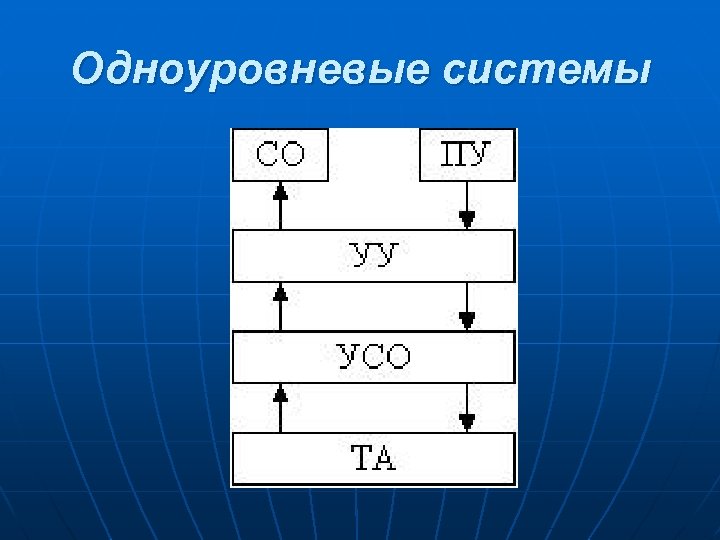 Одноуровневые системы

СО

ПУ

УУ

УСО

ТА